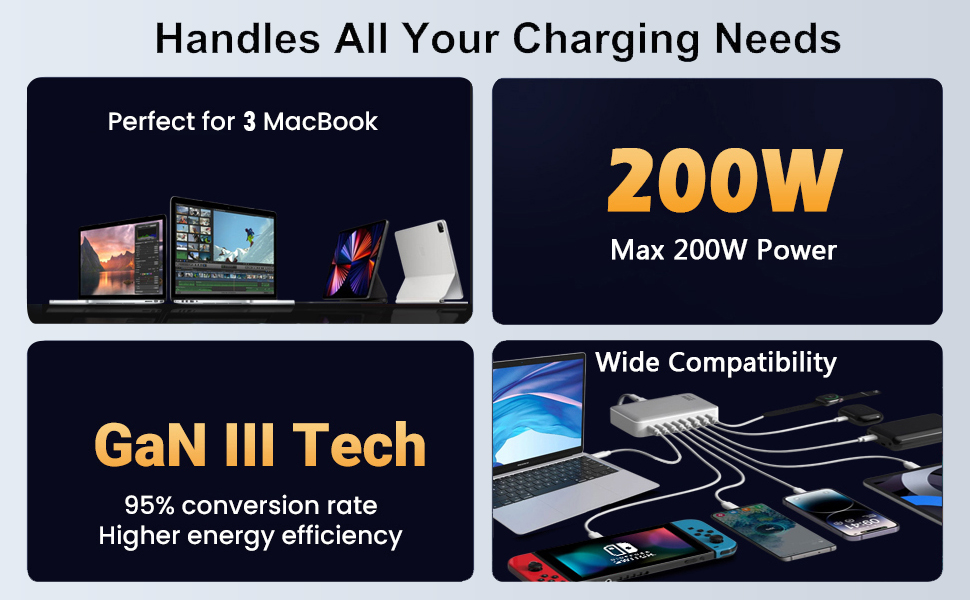 Handles All Your Charging Needs

Perfect for 3 MacBook

200W

Max 200W Power

GaN III Tech

95% conversion rate
Higher energy efficiency

Wide Compatibility